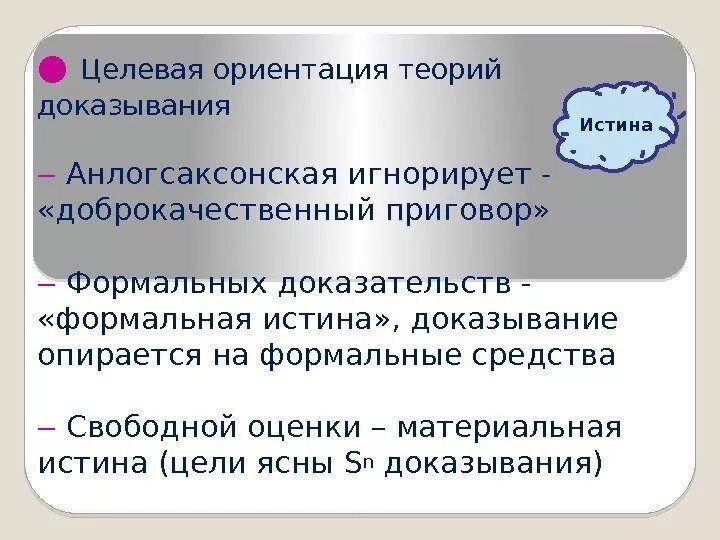 Целевая ориентация теорий доказывания

Истина

– Анлогсаксонская игнорирует - «доброкачественный приговор»

– Формальных доказательств - «формальная истина», доказывание опирается на формальные средства

– Свободной оценки – материальная истина (цели ясны $S^n$ доказывания)